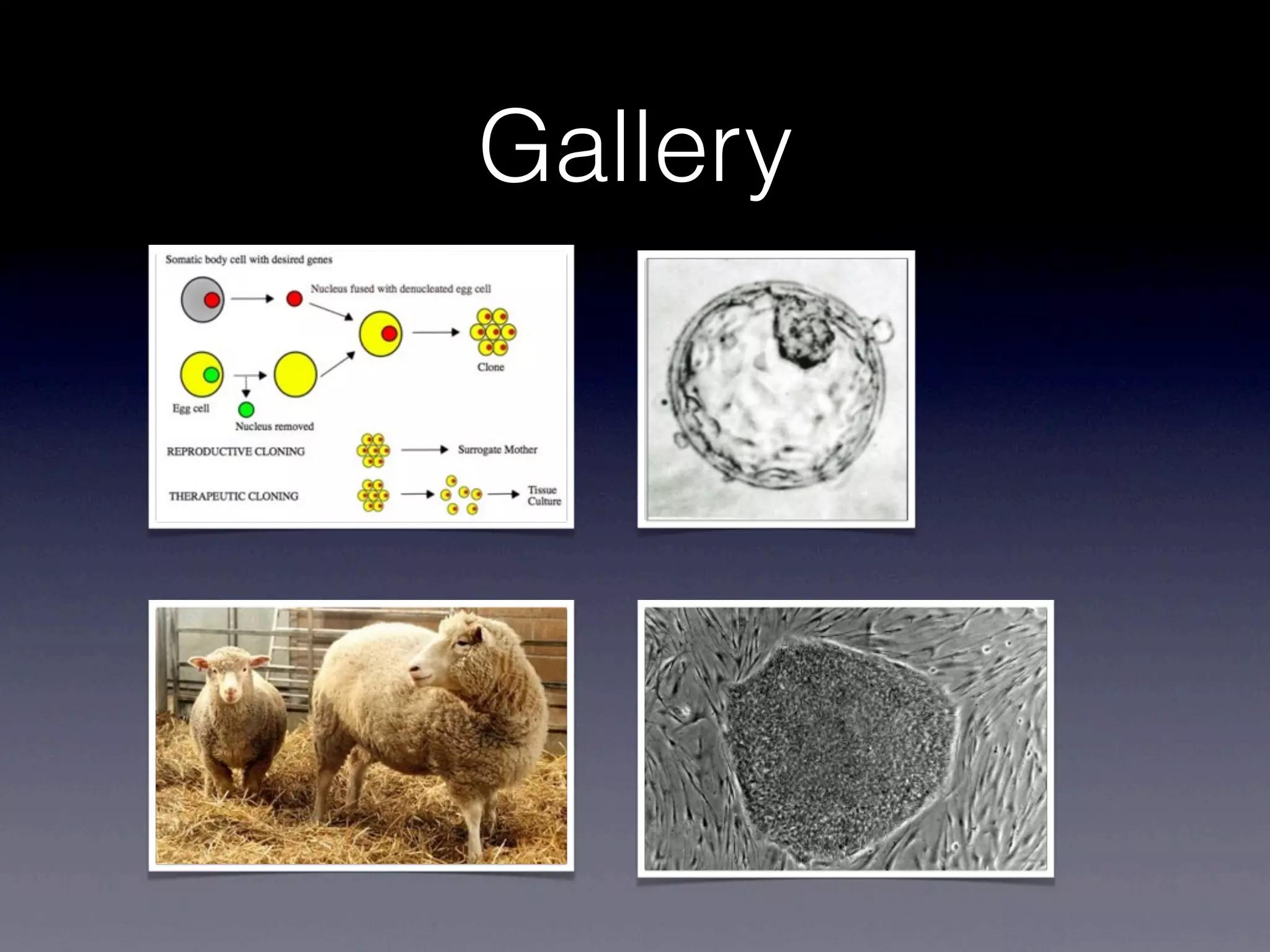 Gallery

Somatic body cell with desired genes

Nucleus fused with denucleated egg cell

Clone

Egg cell

Nucleus removed

REPRODUCTIVE CLONING

Surrogate Mother

THERAPEUTIC CLONING

Tissue Culture